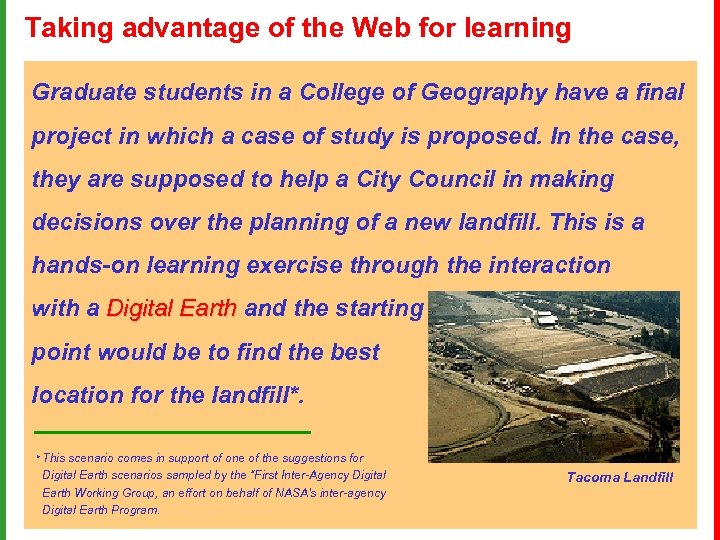 Taking advantage of the Web for learning

Graduate students in a College of Geography have a final project in which a case of study is proposed. In the case, they are supposed to help a City Council in making decisions over the planning of a new landfill. This is a hands-on learning exercise through the interaction with a Digital Earth and the starting point would be to find the best location for the landfill*.

*This scenario comes in support of one of the suggestions for Digital Earth scenarios sampled by the "First Inter-Agency Digital Earth Working Group, an effort on behalf of NASA's inter-agency Digital Earth Program.

Tacoma Landfill